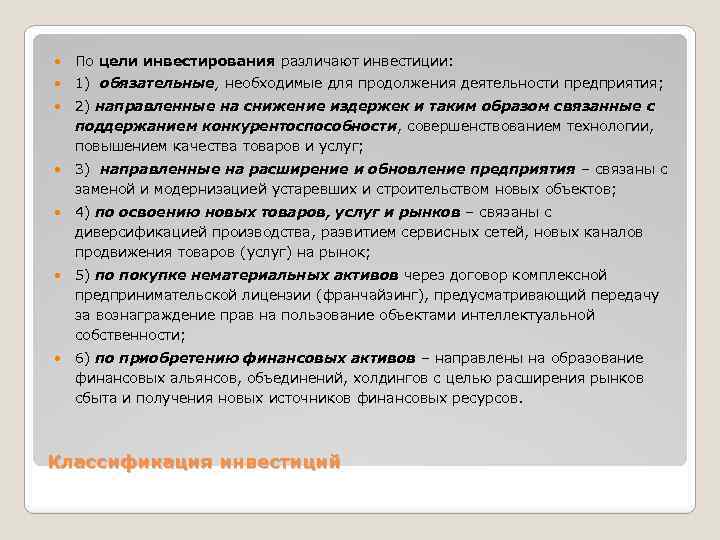 По цели инвестирования различают инвестиции:

1) обязательные, необходимые для продолжения деятельности предприятия;

2) направленные на снижение издержек и таким образом связанные с поддержанием конкурентоспособности, совершенствованием технологии, повышением качества товаров и услуг;

3) направленные на расширение и обновление предприятия – связаны с заменой и модернизацией устаревших и строительством новых объектов;

4) по освоению новых товаров, услуг и рынков – связаны с диверсификацией производства, развитием сервисных сетей, новых каналов продвижения товаров (услуг) на рынок;

5) по покупке нематериальных активов через договор комплексной предпринимательской лицензии (франчайзинг), предусматривающий передачу за вознаграждение прав на пользование объектами интеллектуальной собственности;

6) по приобретению финансовых активов – направлены на образование финансовых альянсов, объединений, холдингов с целью расширения рынков сбыта и получения новых источников финансовых ресурсов.

Классификация инвестиций